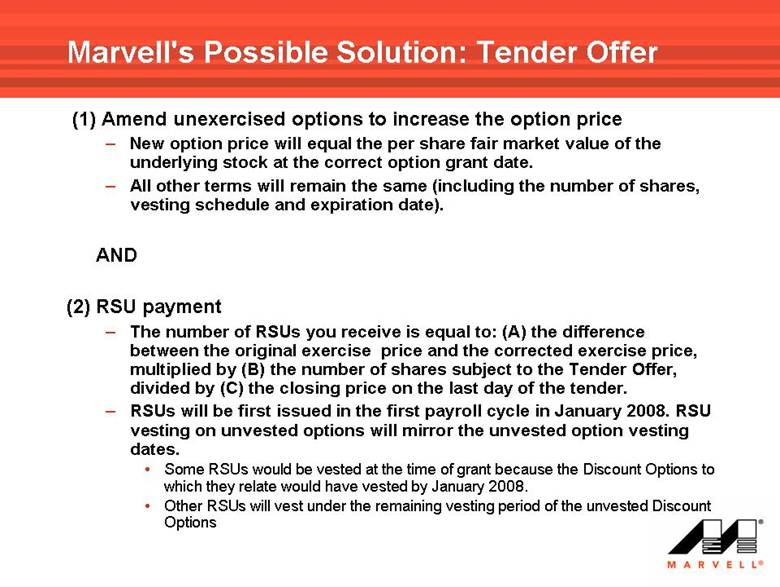 Marvell's Possible Solution: Tender Offer

(1) Amend unexercised options to increase the option price

– New option price will equal the per share fair market value of the underlying stock at the correct option grant date.

– All other terms will remain the same (including the number of shares, vesting schedule and expiration date).

AND

(2) RSU payment

– The number of RSUs you receive is equal to: (A) the difference between the original exercise price and the corrected exercise price, multiplied by (B) the number of shares subject to the Tender Offer, divided by (C) the closing price on the last day of the tender.

– RSUs will be first issued in the first payroll cycle in January 2008. RSU vesting on unvested options will mirror the unvested option vesting dates.

• Some RSUs would be vested at the time of grant because the Discount Options to which they relate would have vested by January 2008.

• Other RSUs will vest under the remaining vesting period of the unvested Discount Options

MARVELL®